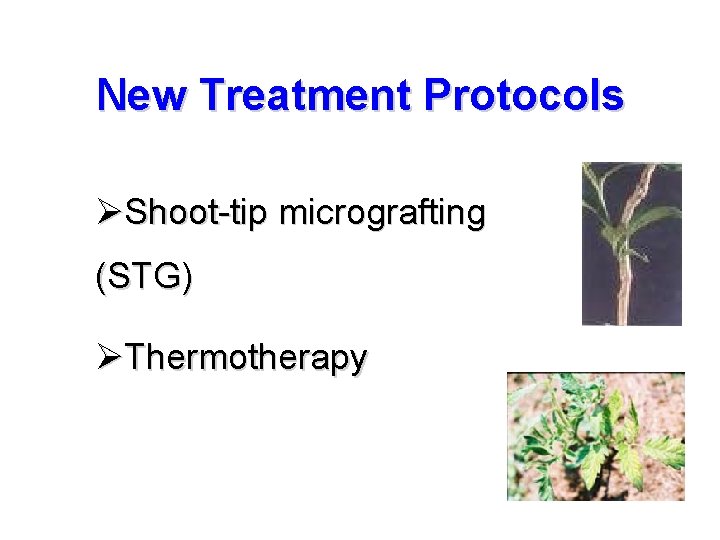 New Treatment Protocols

➢Shoot-tip micrografting (STG)

➢Thermotherapy